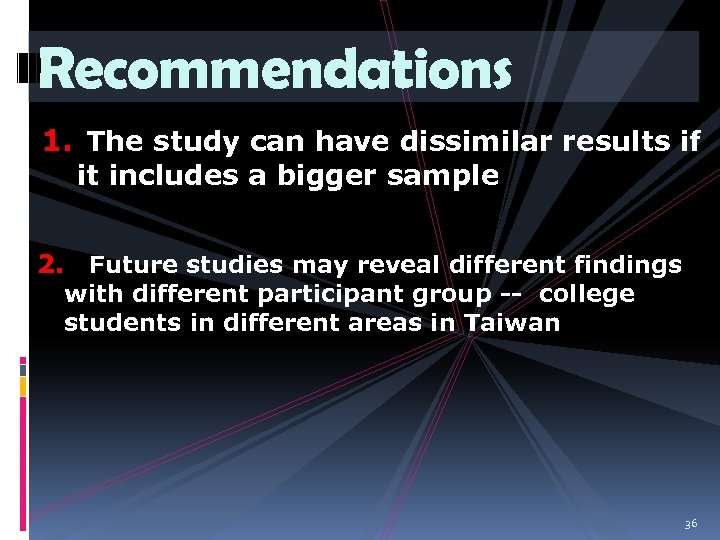 Recommendations

1. The study can have dissimilar results if it includes a bigger sample

2. Future studies may reveal different findings with different participant group -- college students in different areas in Taiwan

36